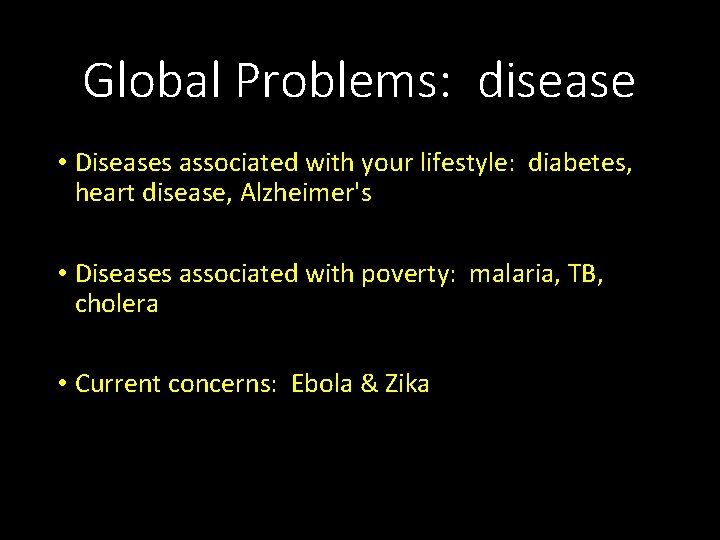 Global Problems:  disease

• Diseases associated with your lifestyle:  diabetes, heart disease, Alzheimer's

• Diseases associated with poverty:  malaria, TB, cholera

• Current concerns:  Ebola & Zika